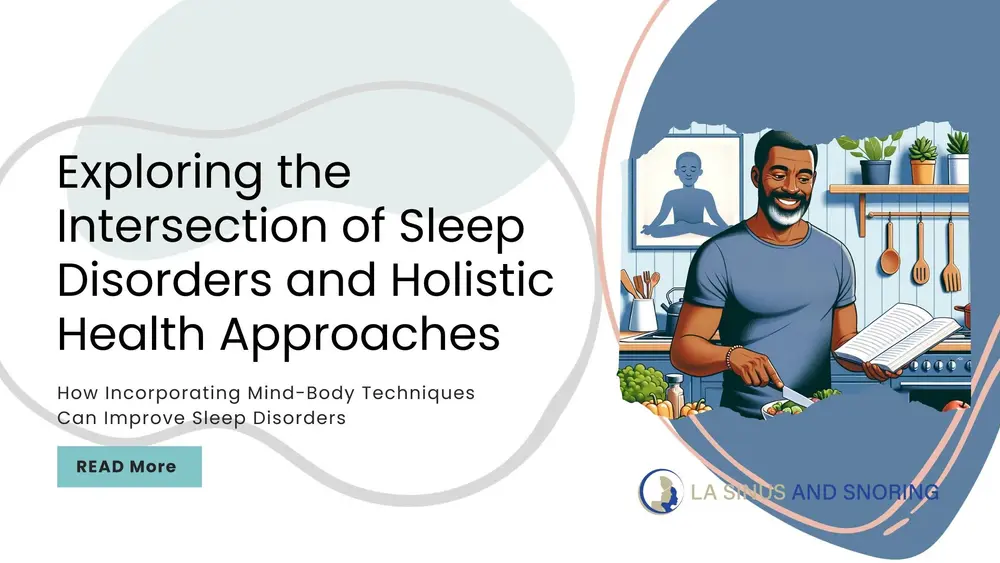 Exploring the Intersection of Sleep Disorders and Holistic Health Approaches

How Incorporating Mind-Body Techniques Can Improve Sleep Disorders

READ More

LA SINUS AND SNORING